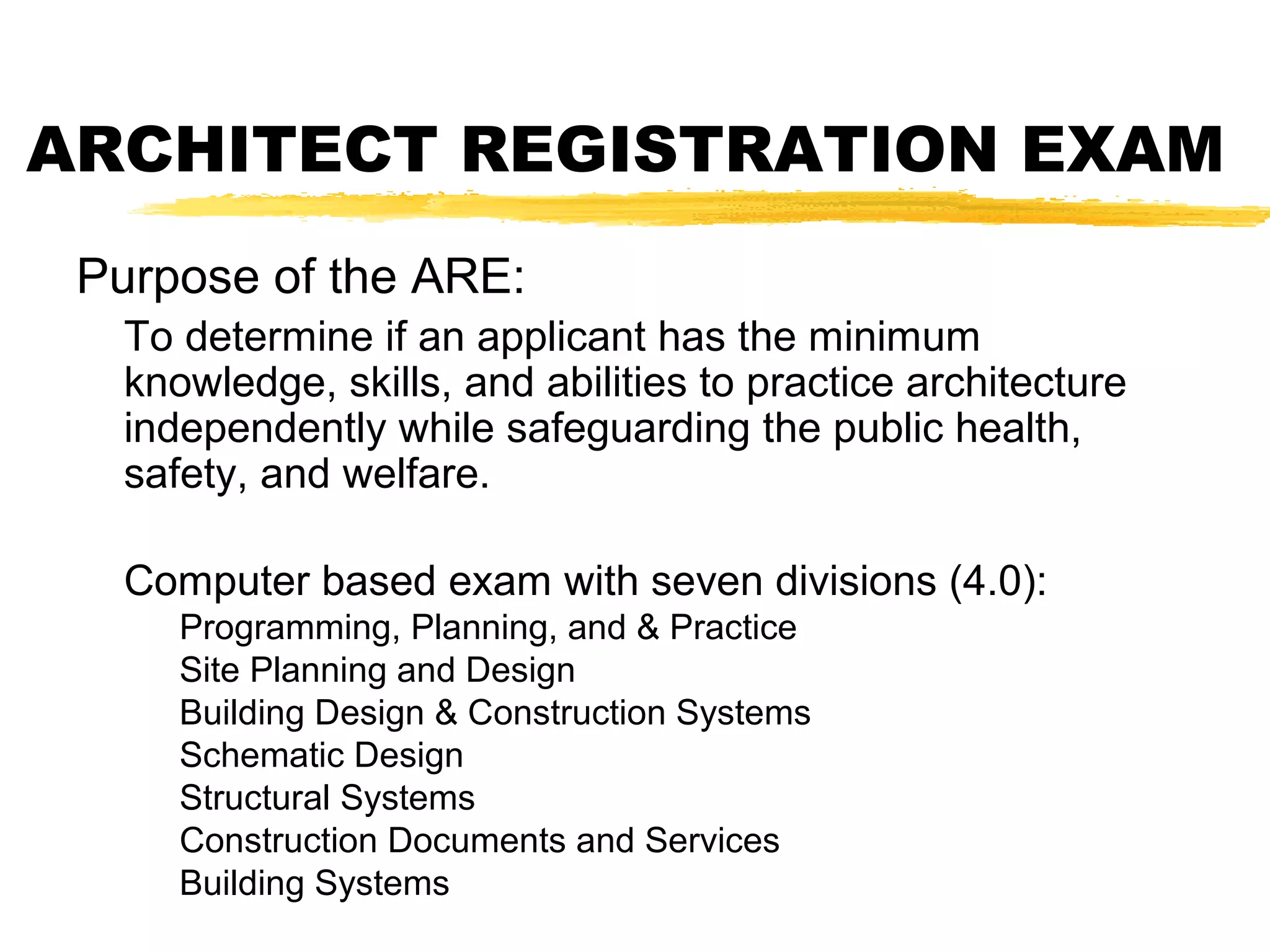 ARCHITECT REGISTRATION EXAM

Purpose of the ARE:

To determine if an applicant has the minimum knowledge, skills, and abilities to practice architecture independently while safeguarding the public health, safety, and welfare.

Computer based exam with seven divisions (4.0):

Programming, Planning, and & Practice
Site Planning and Design
Building Design & Construction Systems
Schematic Design
Structural Systems
Construction Documents and Services
Building Systems